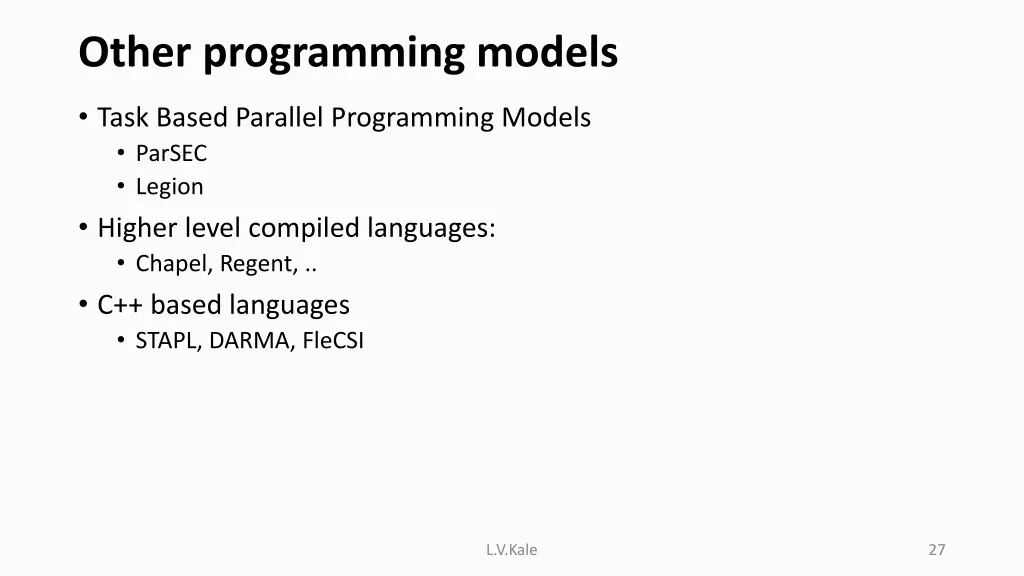 Other programming models

• Task Based Parallel Programming Models
  • ParSEC
  • Legion
• Higher level compiled languages:
  • Chapel, Regent, ..
• C++ based languages
  • STAPL, DARMA, FleCSI

L.V.Kale

27